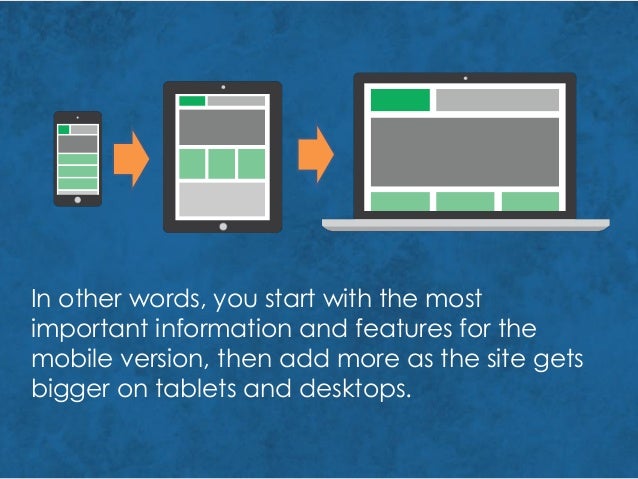 In other words, you start with the most important information and features for the mobile version, then add more as the site gets bigger on tablets and desktops.